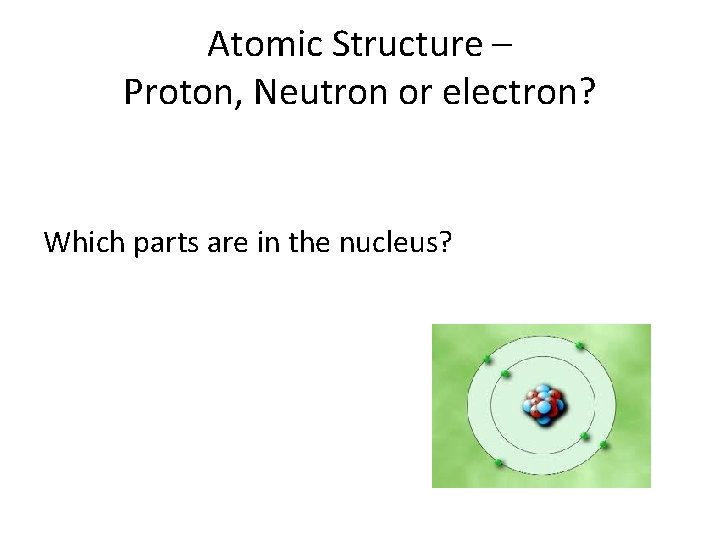 Atomic Structure –
Proton, Neutron or electron?

Which parts are in the nucleus?